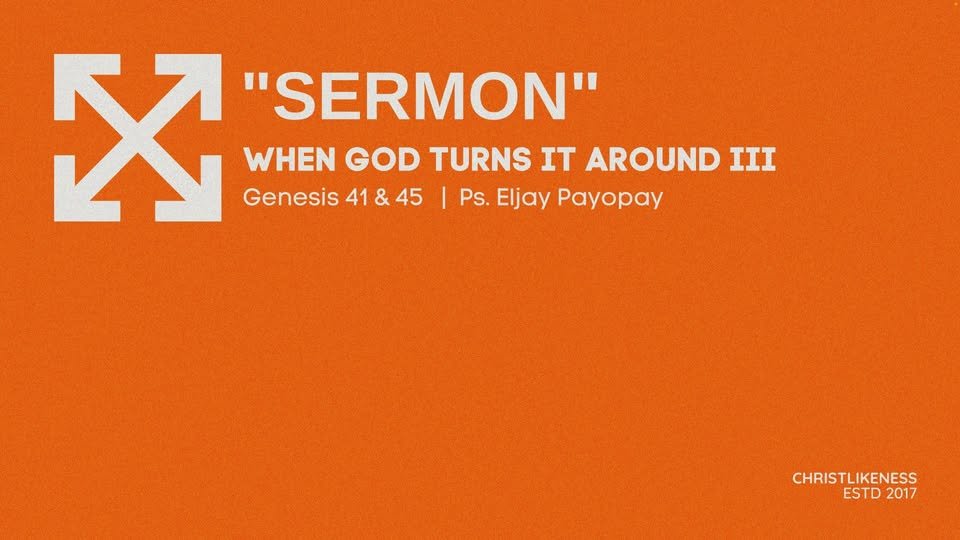 "SERMON"

WHEN GOD TURNS IT AROUND III

Genesis 41 & 45 | Ps. Eljay Payopay

CHRISTLIKENESS
ESTD 2017